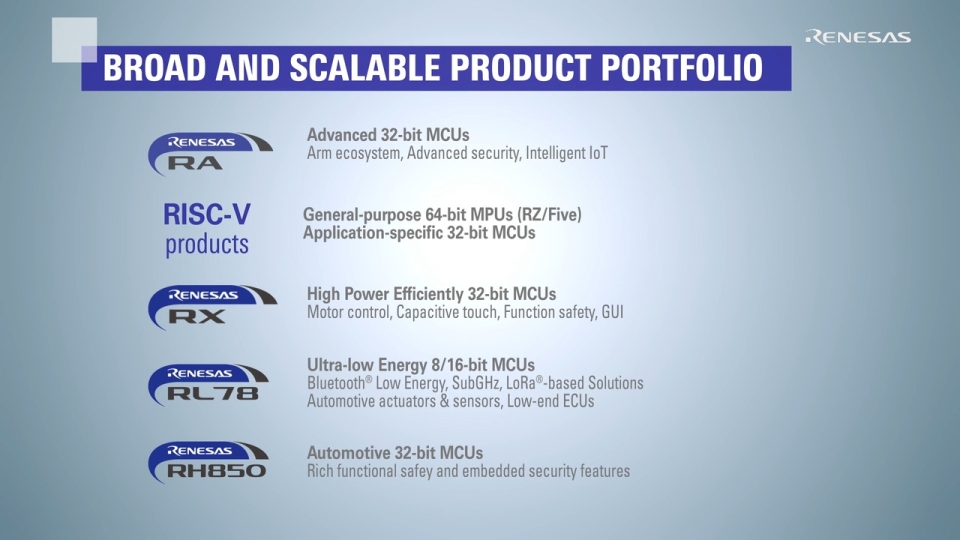 RENESAS

BROAD AND SCALABLE PRODUCT PORTFOLIO

RENESAS RA

Advanced 32-bit MCUs
Arm ecosystem, Advanced security, Intelligent IoT

RISC-V products

General-purpose 64-bit MPUs (RZ/Five)
Application-specific 32-bit MCUs

RENESAS RX

High Power Efficiently 32-bit MCUs
Motor control, Capacitive touch, Function safety, GUI

RENESAS RL78

Ultra-low Energy 8/16-bit MCUs
Bluetooth® Low Energy, SubGHz, LoRa®-based Solutions
Automotive actuators & sensors, Low-end ECUs

RENESAS RH850

Automotive 32-bit MCUs
Rich functional safey and embedded security features